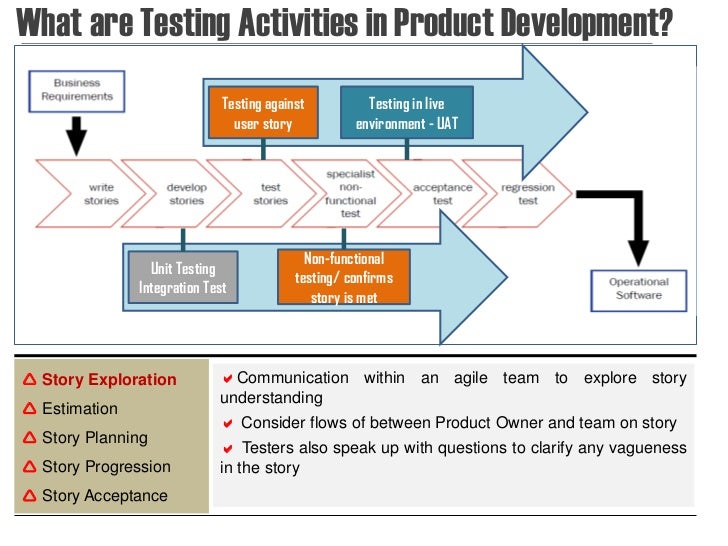 What are Testing Activities in Product Development?

Business Requirements

Testing against user story

Testing in live environment - UAT

write stories

develop stories

test stories

specialist non-functional test

acceptance test

regression test

Unit Testing Integration Test

Non-functional testing/ confirms story is met

Operational Software

Story Exploration
Estimation
Story Planning
Story Progression
Story Acceptance

Communication within an agile team to explore story understanding

Consider flows of between Product Owner and team on story

Testers also speak up with questions to clarify any vagueness in the story